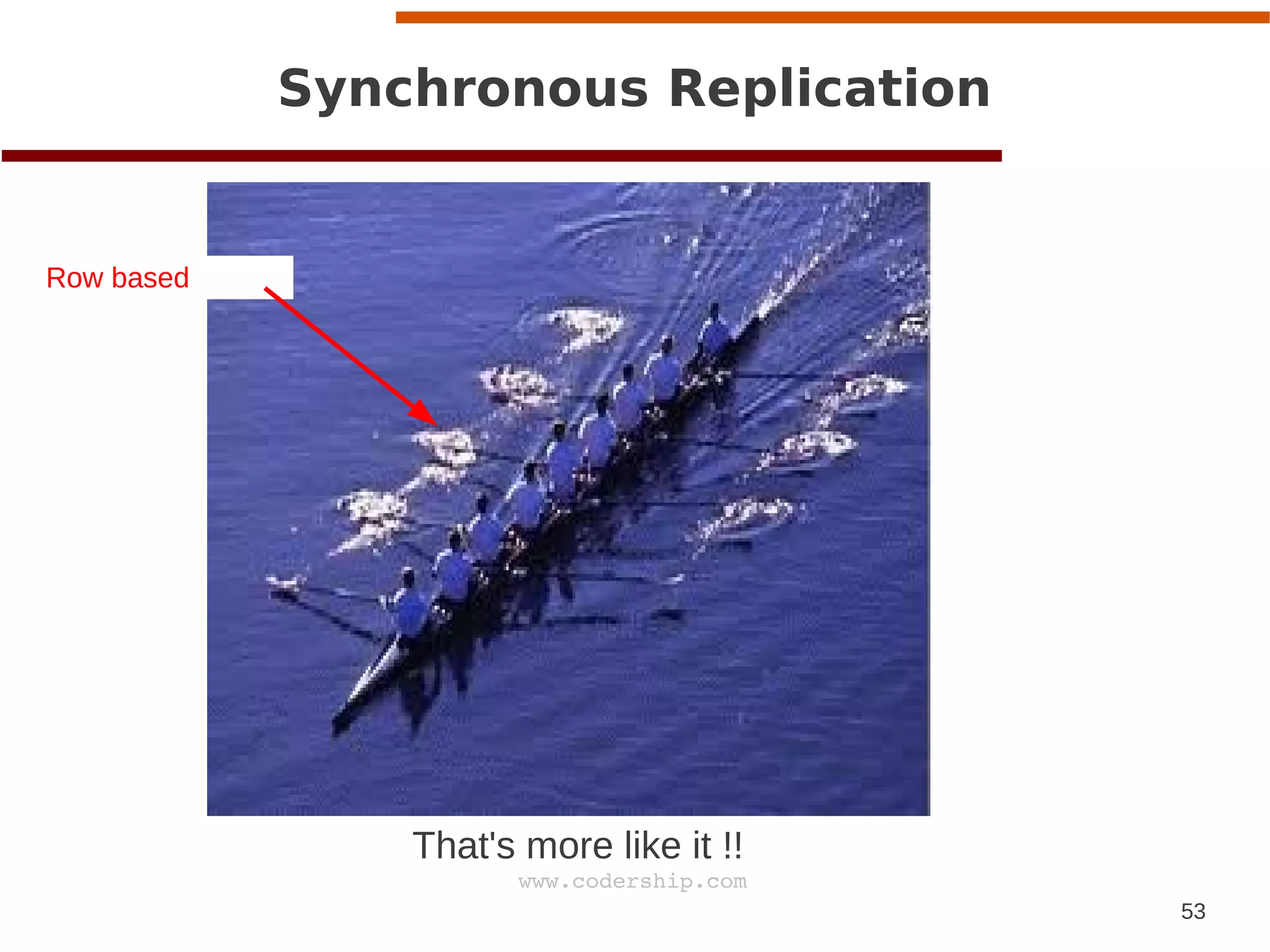 Synchronous Replication

Row based

That's more like it !!

www.codership.com

53